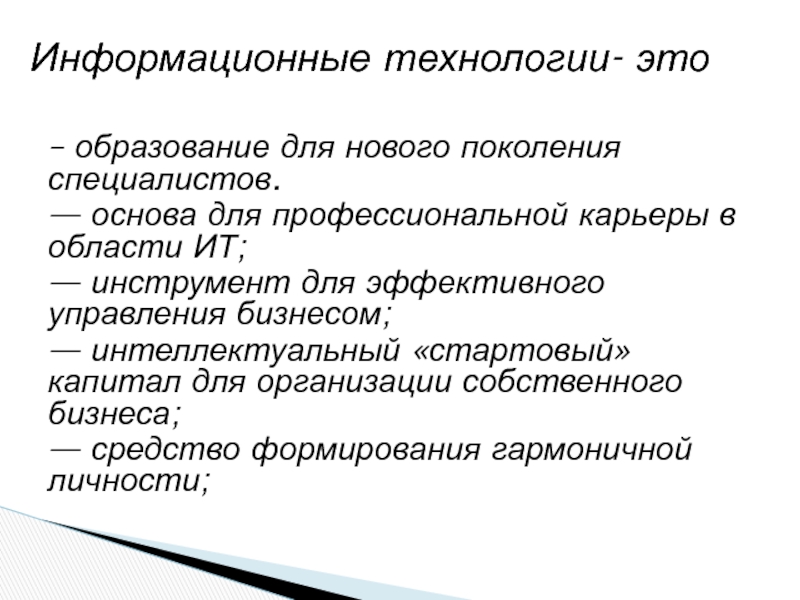 Информационные технологии- это

– образование для нового поколения специалистов.
— основа для профессиональной карьеры в области ИТ;
— инструмент для эффективного управления бизнесом;
— интеллектуальный «стартовый» капитал для организации собственного бизнеса;
— средство формирования гармоничной личности;